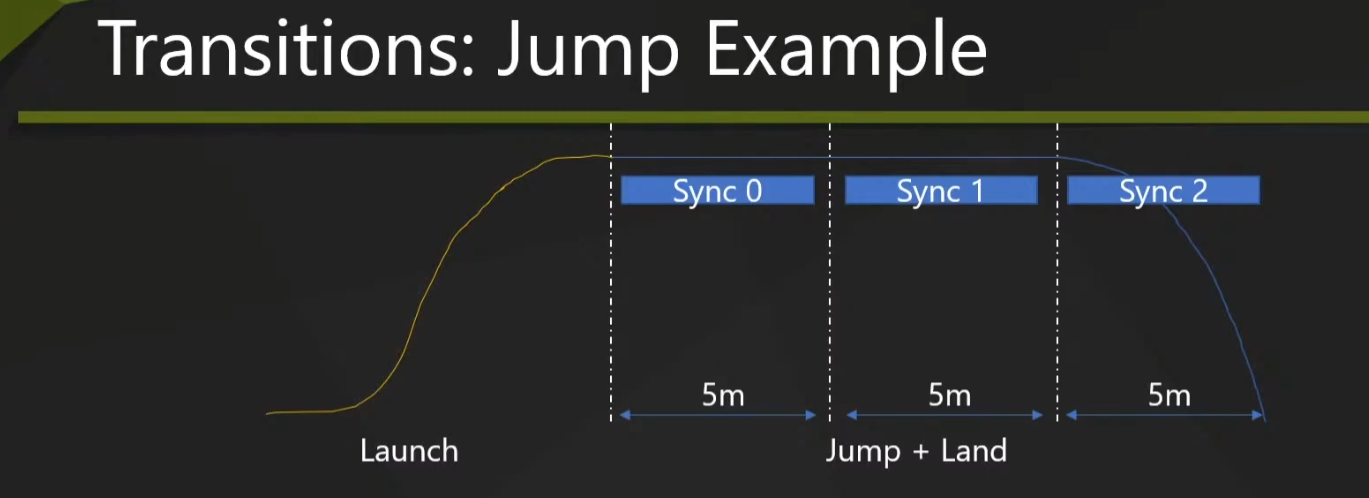 Transitions: Jump Example

Sync 0

Sync 1

Sync 2

5m

5m

5m

Launch

Jump + Land